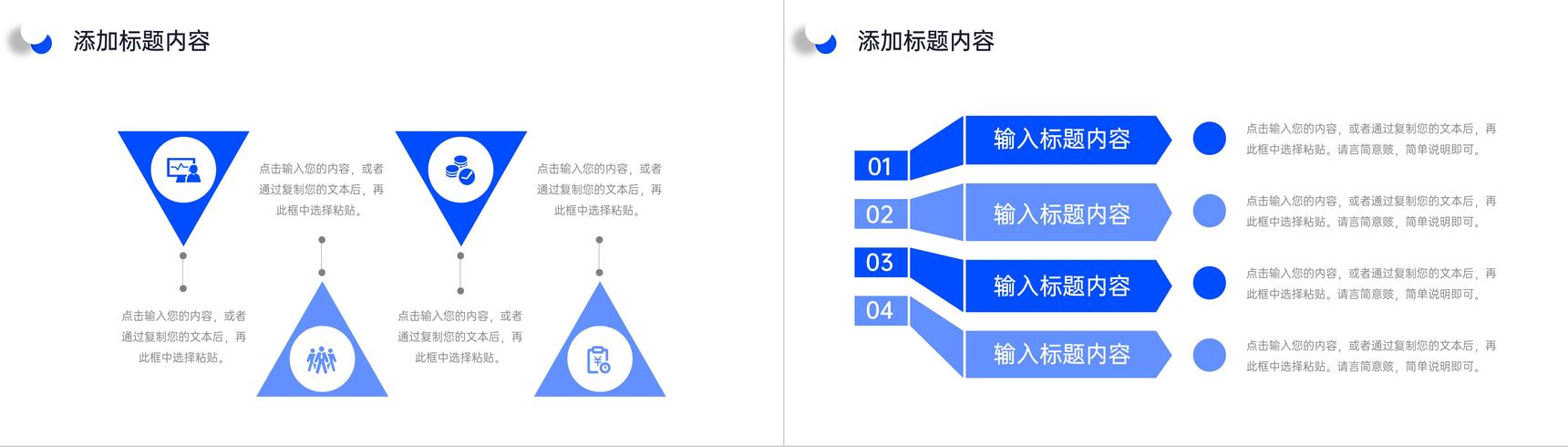 添加标题内容

点击输入您的内容，或者通过复制您的文本后，再此框中选择粘贴。

点击输入您的内容，或者通过复制您的文本后，再此框中选择粘贴。

点击输入您的内容，或者通过复制您的文本后，再此框中选择粘贴。

点击输入您的内容，或者通过复制您的文本后，再此框中选择粘贴。

添加标题内容

01
输入标题内容
点击输入您的内容，或者通过复制您的文本后，再此框中选择粘贴。请言简意赅，简单说明即可。

02
输入标题内容
点击输入您的内容，或者通过复制您的文本后，再此框中选择粘贴。请言简意赅，简单说明即可。

03
输入标题内容
点击输入您的内容，或者通过复制您的文本后，再此框中选择粘贴。请言简意赅，简单说明即可。

04
输入标题内容
点击输入您的内容，或者通过复制您的文本后，再此框中选择粘贴。请言简意赅，简单说明即可。